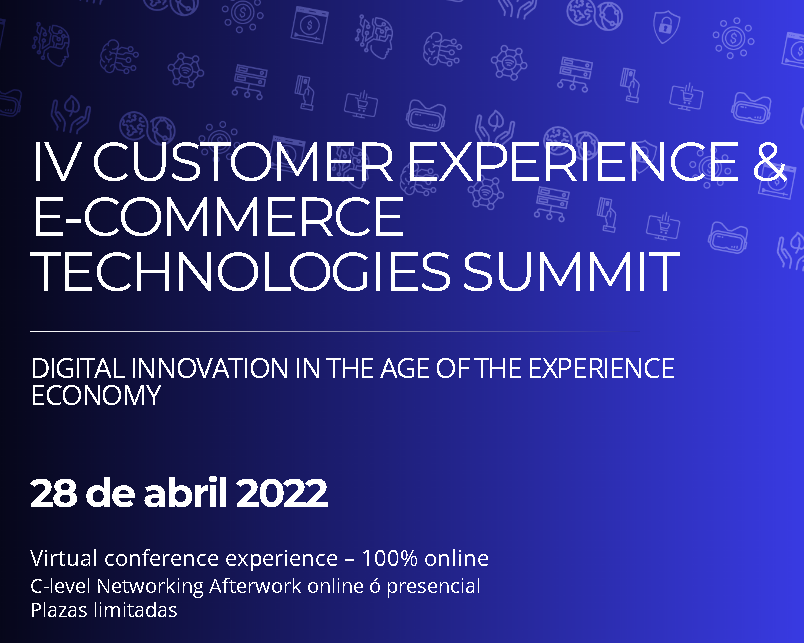 IV CUSTOMER EXPERIENCE & E-COMMERCE TECHNOLOGIES SUMMIT

DIGITAL INNOVATION IN THE AGE OF THE EXPERIENCE ECONOMY

28 de abril 2022

Virtual conference experience – 100% online
C-level Networking Afterwork online ó presencial
Plazas limitadas